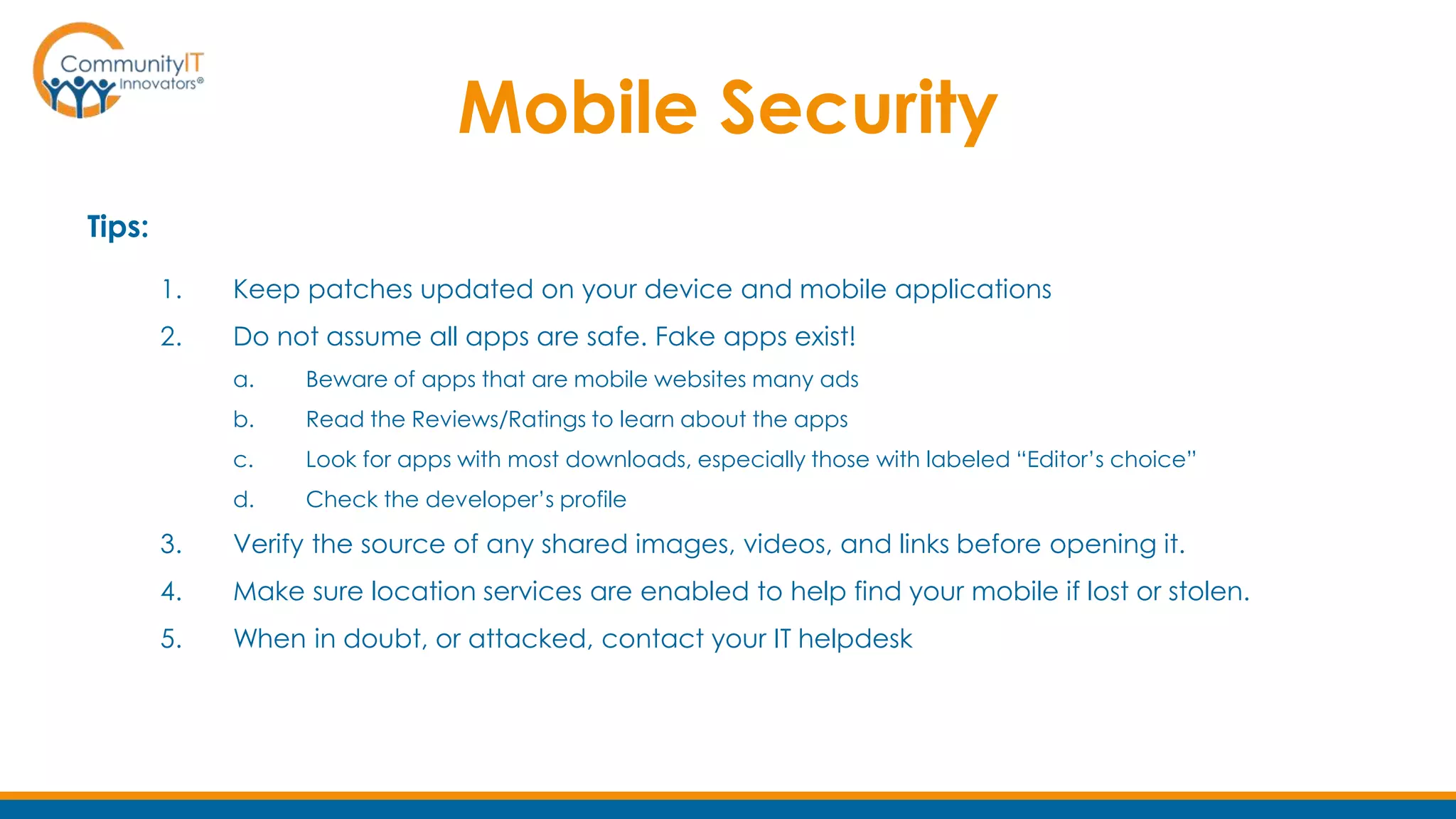 CommunityIT Innovators®

Mobile Security

Tips:

1. Keep patches updated on your device and mobile applications
2. Do not assume all apps are safe. Fake apps exist!
a. Beware of apps that are mobile websites many ads
b. Read the Reviews/Ratings to learn about the apps
c. Look for apps with most downloads, especially those with labeled “Editor’s choice”
d. Check the developer’s profile
3. Verify the source of any shared images, videos, and links before opening it.
4. Make sure location services are enabled to help find your mobile if lost or stolen.
5. When in doubt, or attacked, contact your IT helpdesk